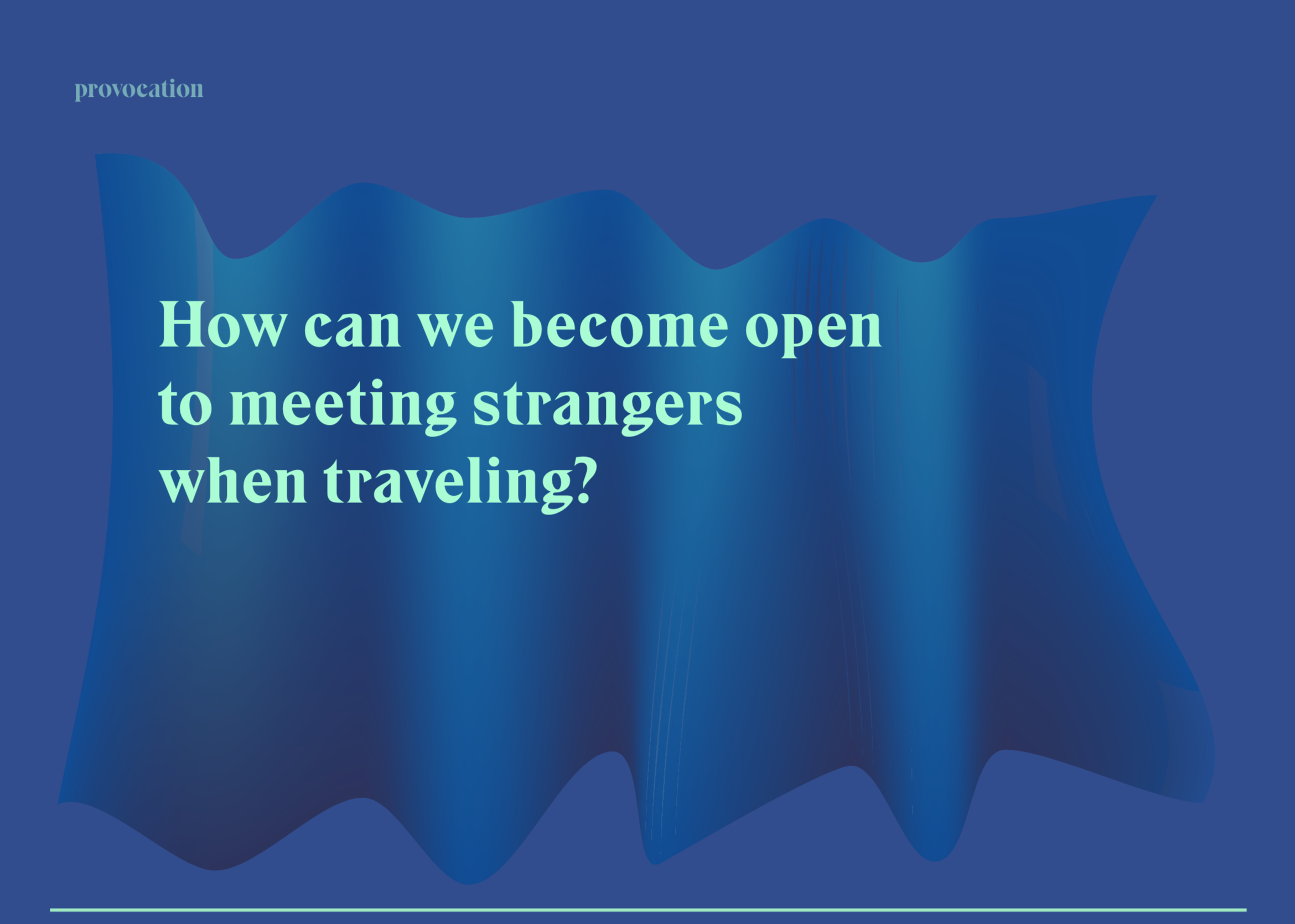 provocation

How can we become open to meeting strangers when traveling?